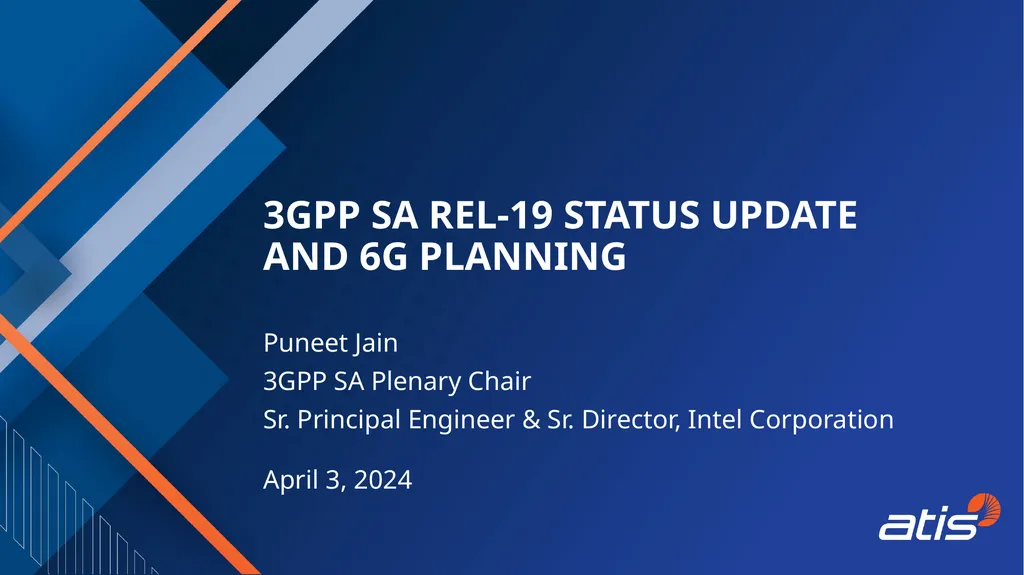 3GPP SA REL-19 STATUS UPDATE AND 6G PLANNING

Puneet Jain
3GPP SA Plenary Chair
Sr. Principal Engineer & Sr. Director, Intel Corporation

April 3, 2024

atis